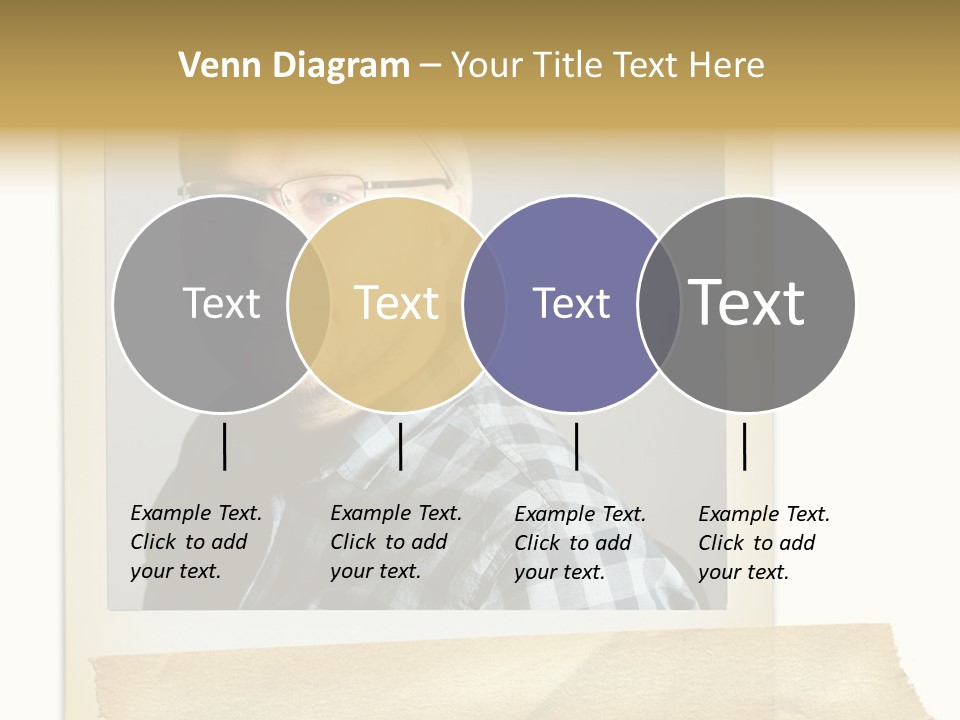 Venn Diagram – Your Title Text Here

Text

Text

Text

Text

Example Text. Click to add your text.

Example Text. Click to add your text.

Example Text. Click to add your text.

Example Text. Click to add your text.